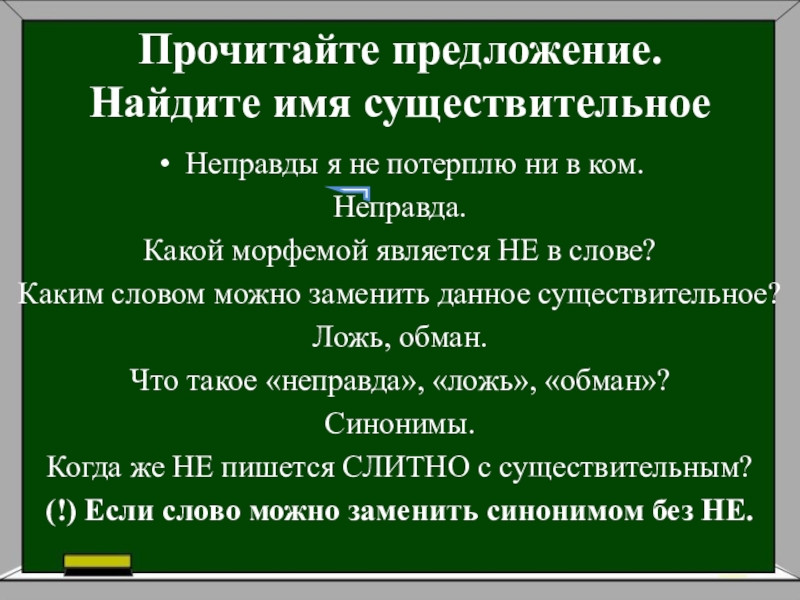 Прочитайте предложение.
Найдите имя существительное

• Неправды я не потерплю ни в ком.

Неправда.

Какой морфемой является НЕ в слове?

Каким словом можно заменить данное существительное?

Ложь, обман.

Что такое «неправда», «ложь», «обман»?

Синонимы.

Когда же НЕ пишется СЛИТНО с существительным?

(!) Если слово можно заменить синонимом без НЕ.